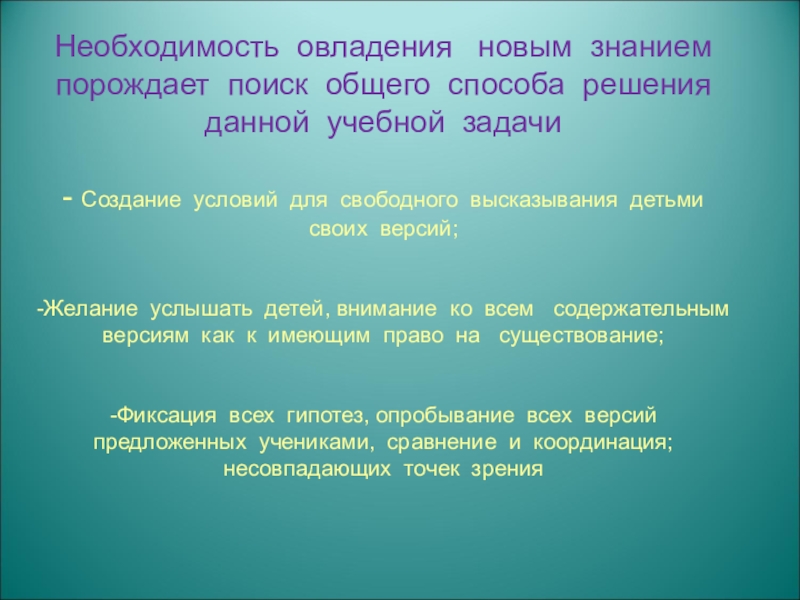 Необходимость овладения новым знанием порождает поиск общего способа решения данной учебной задачи

- Создание условий для свободного высказывания детьми своих версий;

-Желание услышать детей, внимание ко всем содержательным версиям как к имеющим право на существование;

-Фиксация всех гипотез, опробывание всех версий предложенных учениками, сравнение и координация; несовпадающих точек зрения